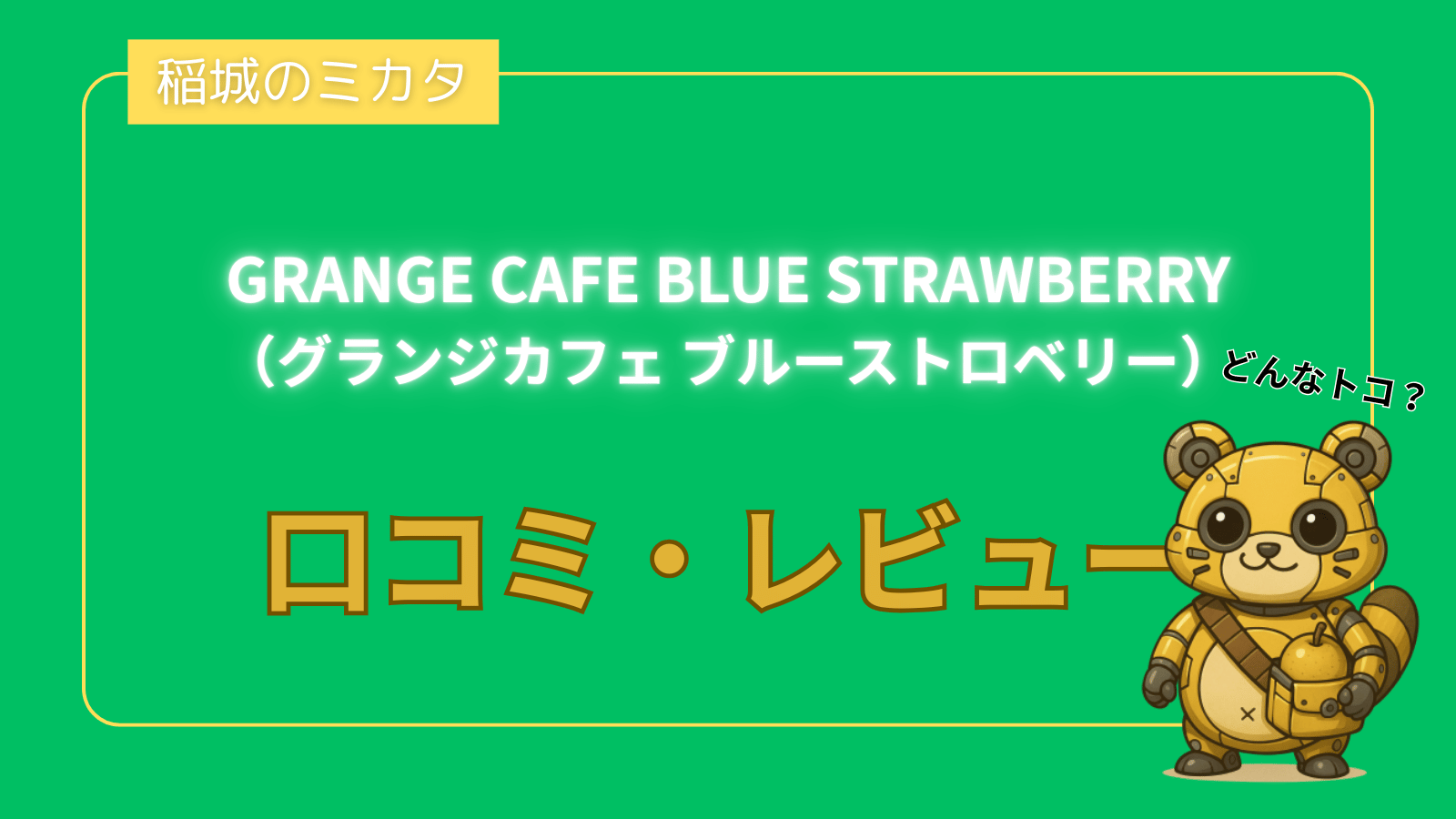 稲城のミカタ

GRANGE CAFE BLUE STRAWBERRY
（グランジカフェ ブルーストロベリー）

どんなトコ？

口コミ・レビュー